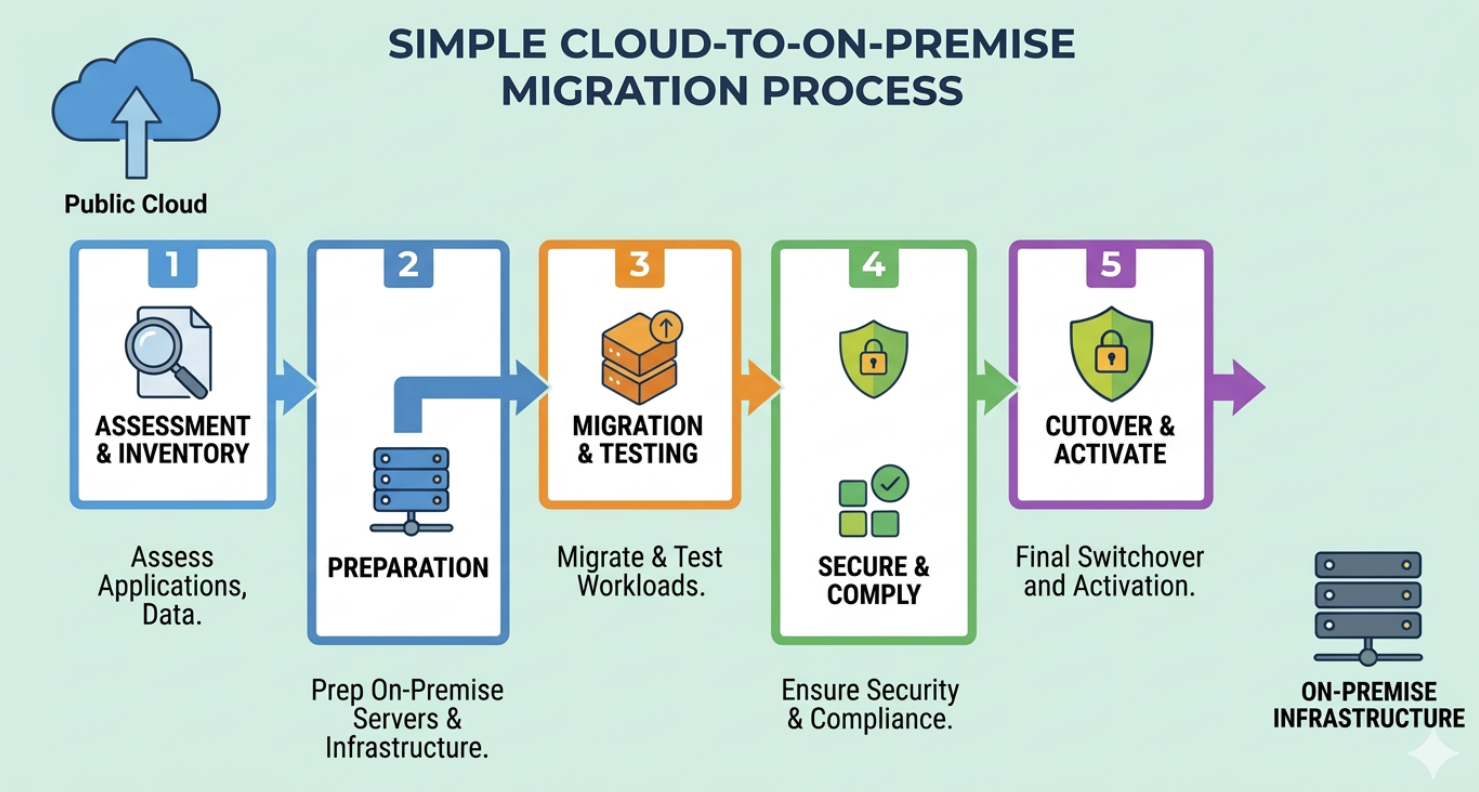 SIMPLE CLOUD-TO-ON-PREMISE MIGRATION PROCESS

Public Cloud

1
ASSESSMENT & INVENTORY

Assess Applications, Data.

2
PREPARATION

Prep On-Premise Servers & Infrastructure.

3
MIGRATION & TESTING

Migrate & Test Workloads.

4
SECURE & COMPLY

Ensure Security & Compliance.

5
CUTOVER & ACTIVATE

Final Switchover and Activation.

ON-PREMISE INFRASTRUCTURE